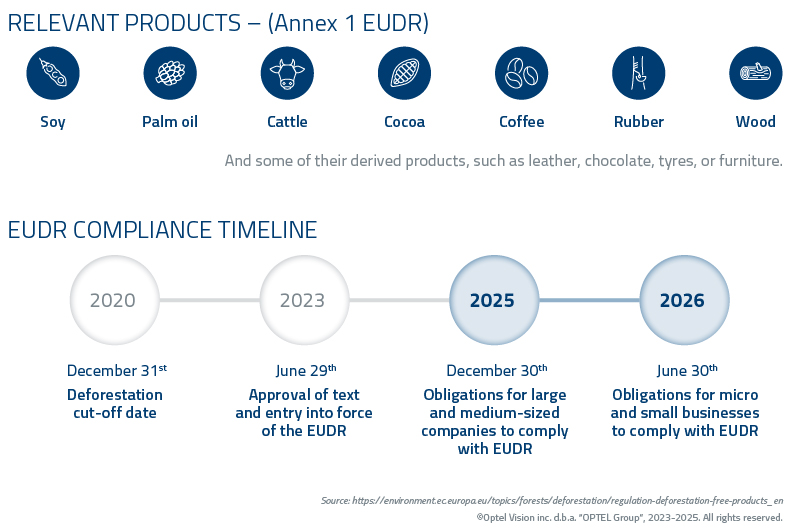 RELEVANT PRODUCTS – (Annex 1 EUDR)

Soy

Palm oil

Cattle

Cocoa

Coffee

Rubber

Wood

And some of their derived products, such as leather, chocolate, tyres, or furniture.

EUDR COMPLIANCE TIMELINE

2020

December 31$^{st}$

Deforestation cut-off date

2023

June 29$^{th}$

Approval of text and entry into force of the EUDR

2025

December 30$^{th}$

Obligations for large and medium-sized companies to comply with EUDR

2026

June 30$^{th}$

Obligations for micro and small businesses to comply with EUDR

Source: https://environment.ec.europa.eu/topics/forests/deforestation/regulation-deforestation-free-products_en

©Optel Vision inc. d.b.a. "OPTEL Group", 2023-2025. All rights reserved.